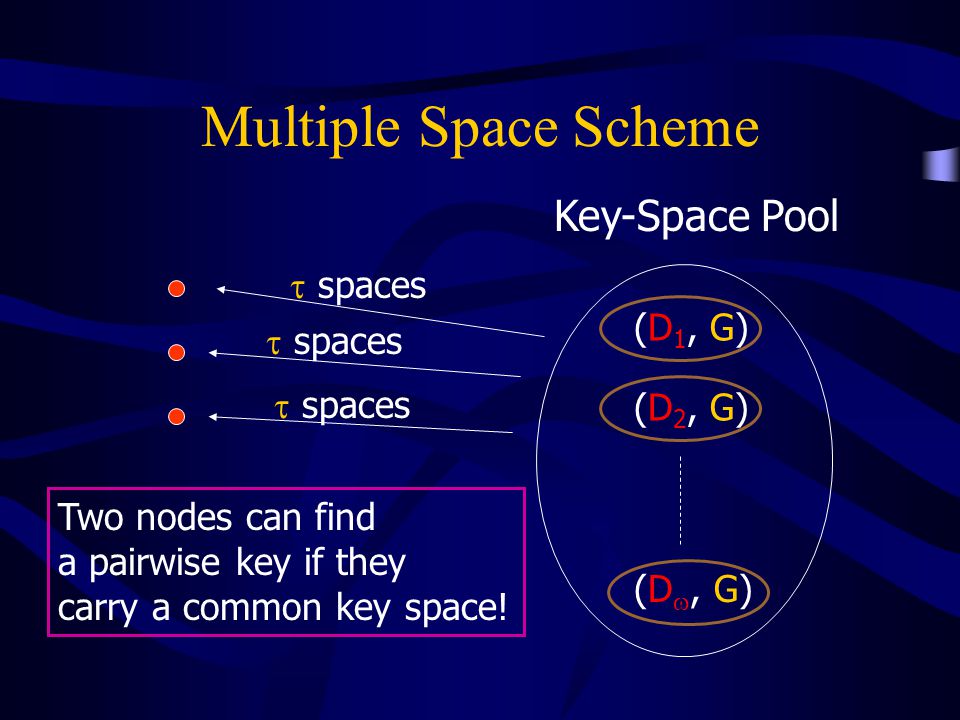 Multiple Space Scheme

Key-Space Pool

$\tau$ spaces

$\tau$ spaces

$\tau$ spaces

$(D_1, G)$

$(D_2, G)$

$(D_\omega, G)$

Two nodes can find a pairwise key if they carry a common key space!